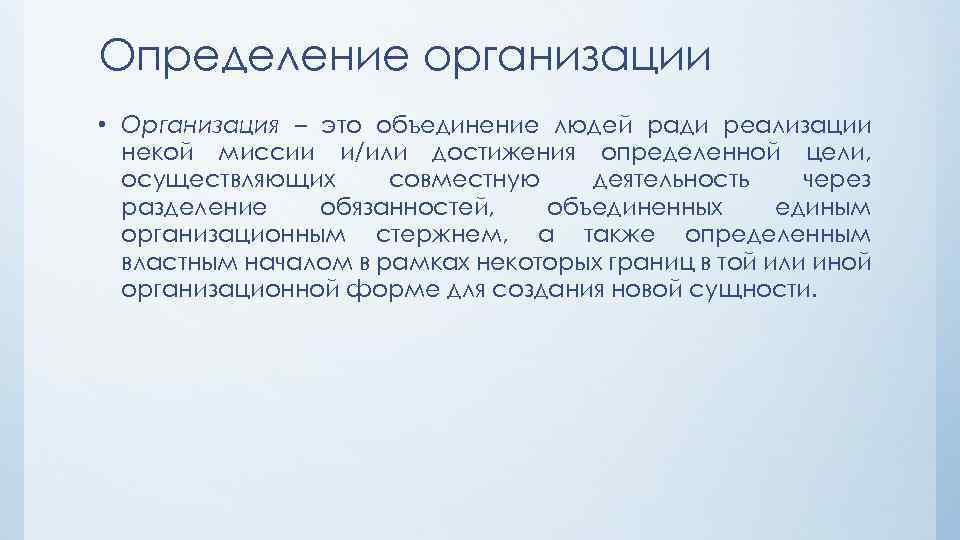 Определение организации

• Организация – это объединение людей ради реализации некой миссии и/или достижения определенной цели, осуществляющих совместную деятельность через разделение обязанностей, объединенных единым организационным стержнем, а также определенным властным началом в рамках некоторых границ в той или иной организационной форме для создания новой сущности.